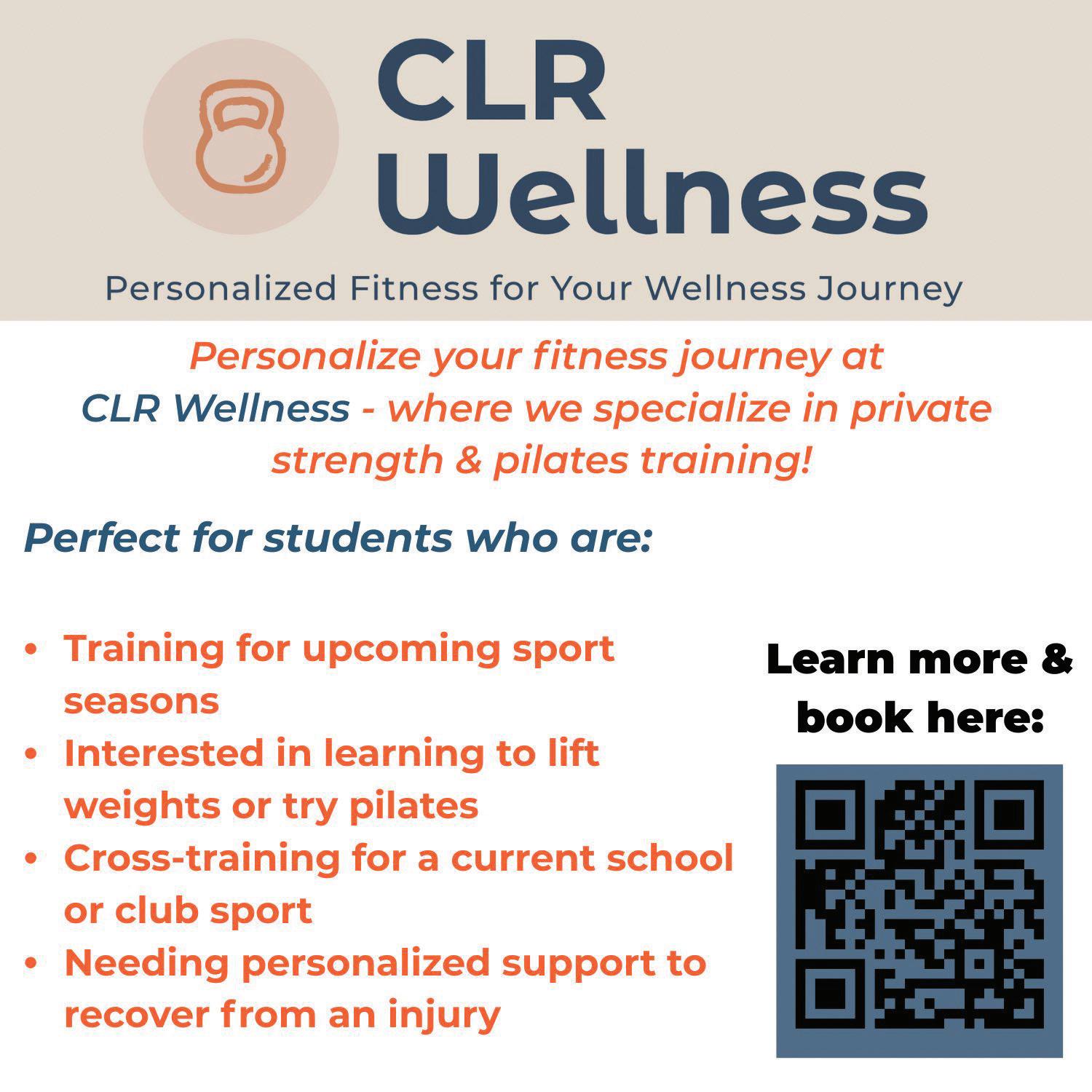 CLR Wellness

Personalized Fitness for Your Wellness Journey

Personalize your fitness journey at CLR Wellness - where we specialize in private strength & pilates training!

Perfect for students who are:

• Training for upcoming sport seasons
• Interested in learning to lift weights or try pilates
• Cross-training for a current school or club sport
• Needing personalized support to recover from an injury

Learn more & book here: